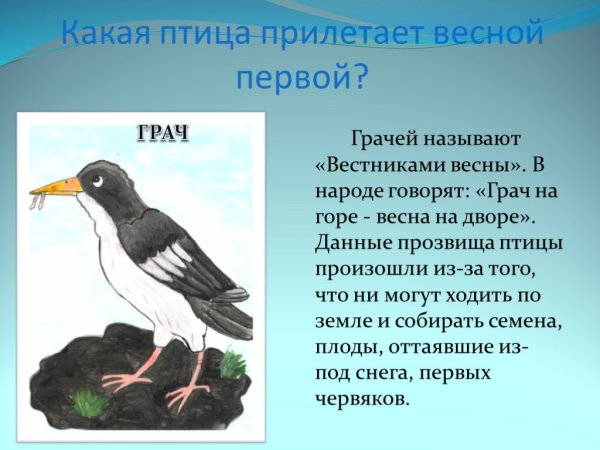 Какая птица прилетает весной первой?

ГРАЧ

Грачей называют «Вестниками весны». В народе говорят: «Грач на горе - весна на дворе». Данные прозвища птицы произошли из-за того, что ни могут ходить по земле и собирать семена, плоды, оттаявшие из-под снега, первых червяков.